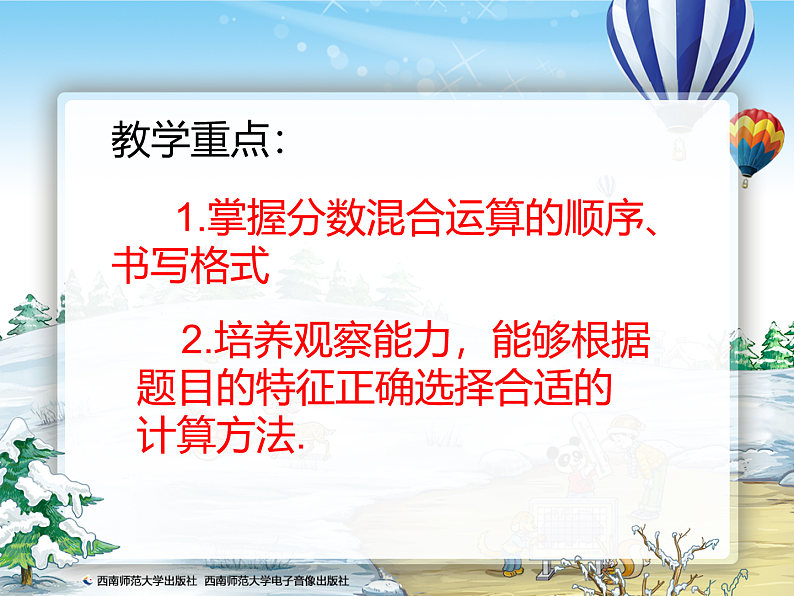 教学重点：

1.掌握分数混合运算的顺序、书写格式

2.培养观察能力，能够根据题目的特征正确选择合适的计算方法.

西南师范大学出版社 西南师范大学电子音像出版社